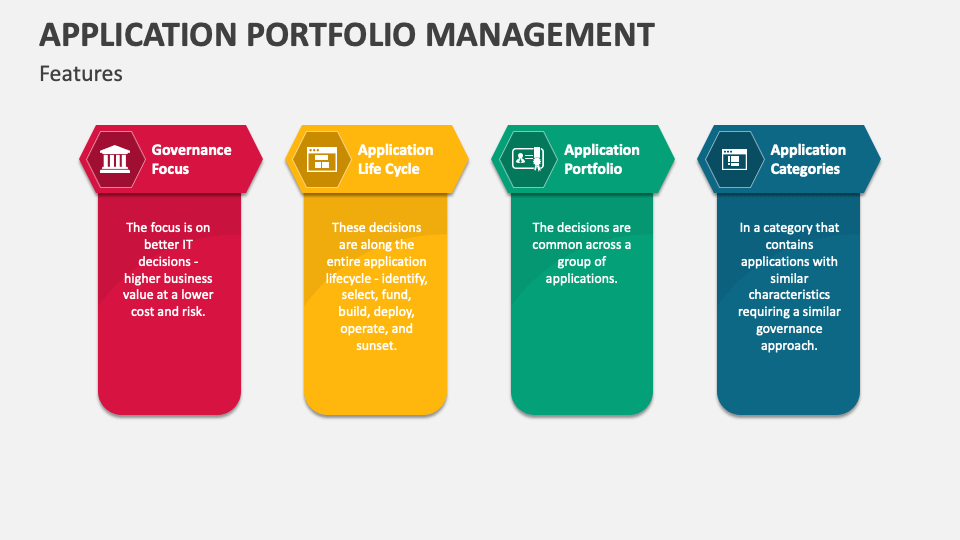 APPLICATION PORTFOLIO MANAGEMENT

Features

Governance Focus

The focus is on better IT decisions - higher business value at a lower cost and risk.

Application Life Cycle

These decisions are along the entire application lifecycle - identify, select, fund, build, deploy, operate, and sunset.

Application Portfolio

The decisions are common across a group of applications.

Application Categories

In a category that contains applications with similar characteristics requiring a similar governance approach.